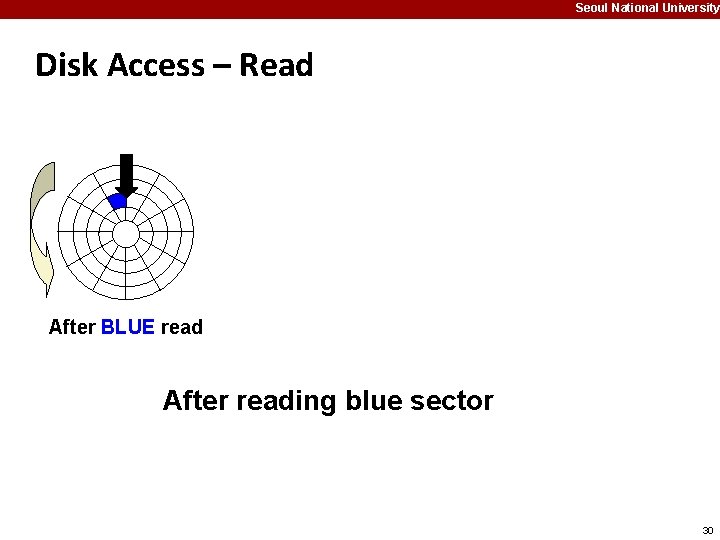 Seoul National University

Disk Access – Read

After BLUE read

After reading blue sector

30